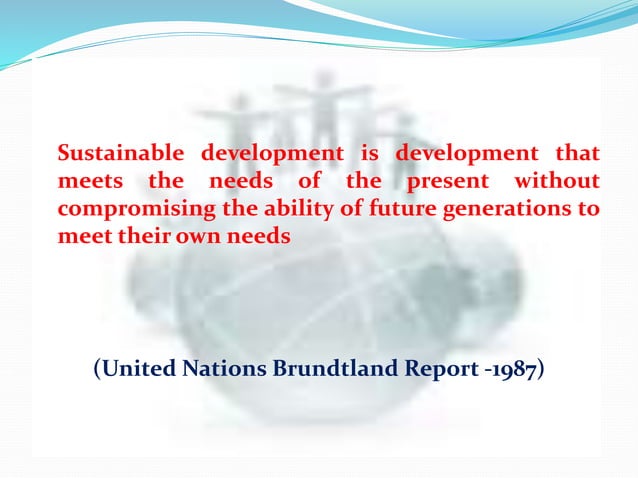 Sustainable development is development that meets the needs of the present without compromising the ability of future generations to meet their own needs

(United Nations Brundtland Report -1987)